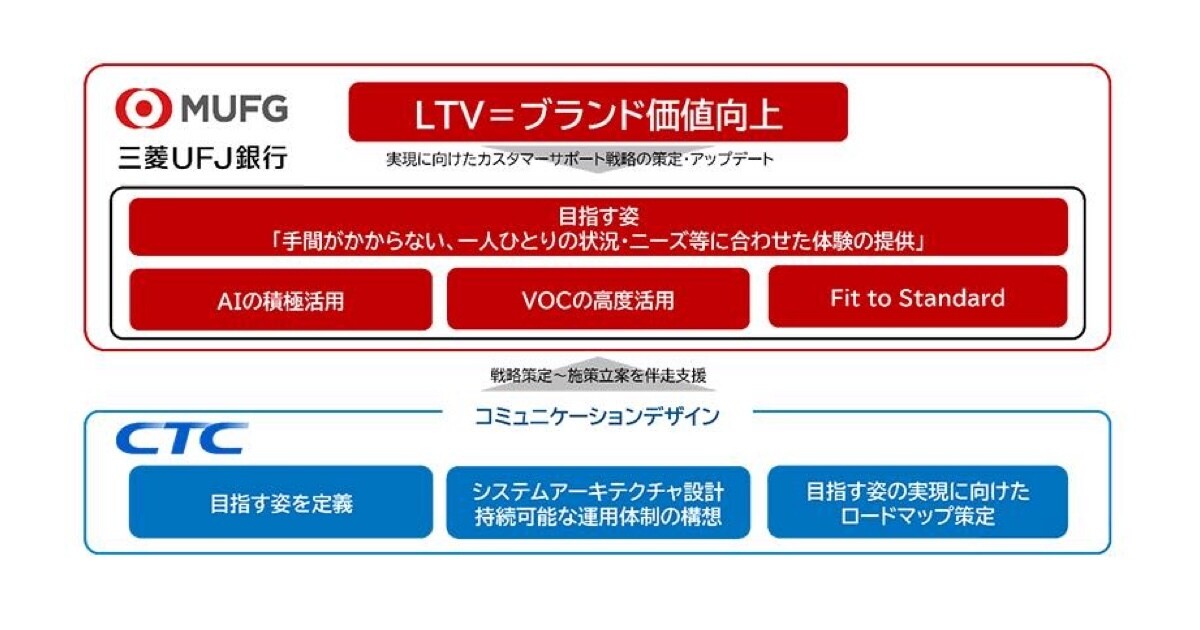 MUFG
三菱UFJ銀行

LTV＝ブランド価値向上

実現に向けたカスタマーサポート戦略の策定・アップデート

目指す姿
「手間がかからない、一人ひとりの状況・ニーズ等に合わせた体験の提供」

AIの積極活用

VOCの高度活用

Fit to Standard

戦略策定～施策立案を伴走支援

コミュニケーションデザイン

CTC

目指す姿を定義

システムアーキテクチャ設計
持続可能な運用体制の構想

目指す姿の実現に向けた
ロードマップ策定